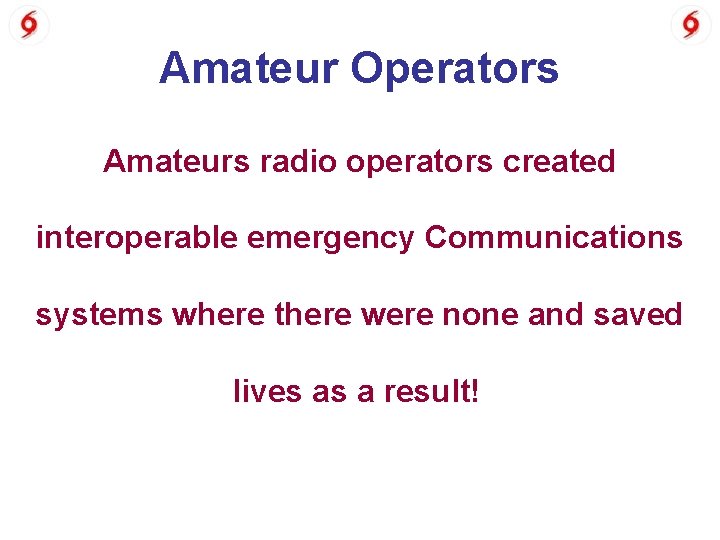 Amateur Operators

Amateurs radio operators created interoperable emergency Communications systems where there were none and saved lives as a result!